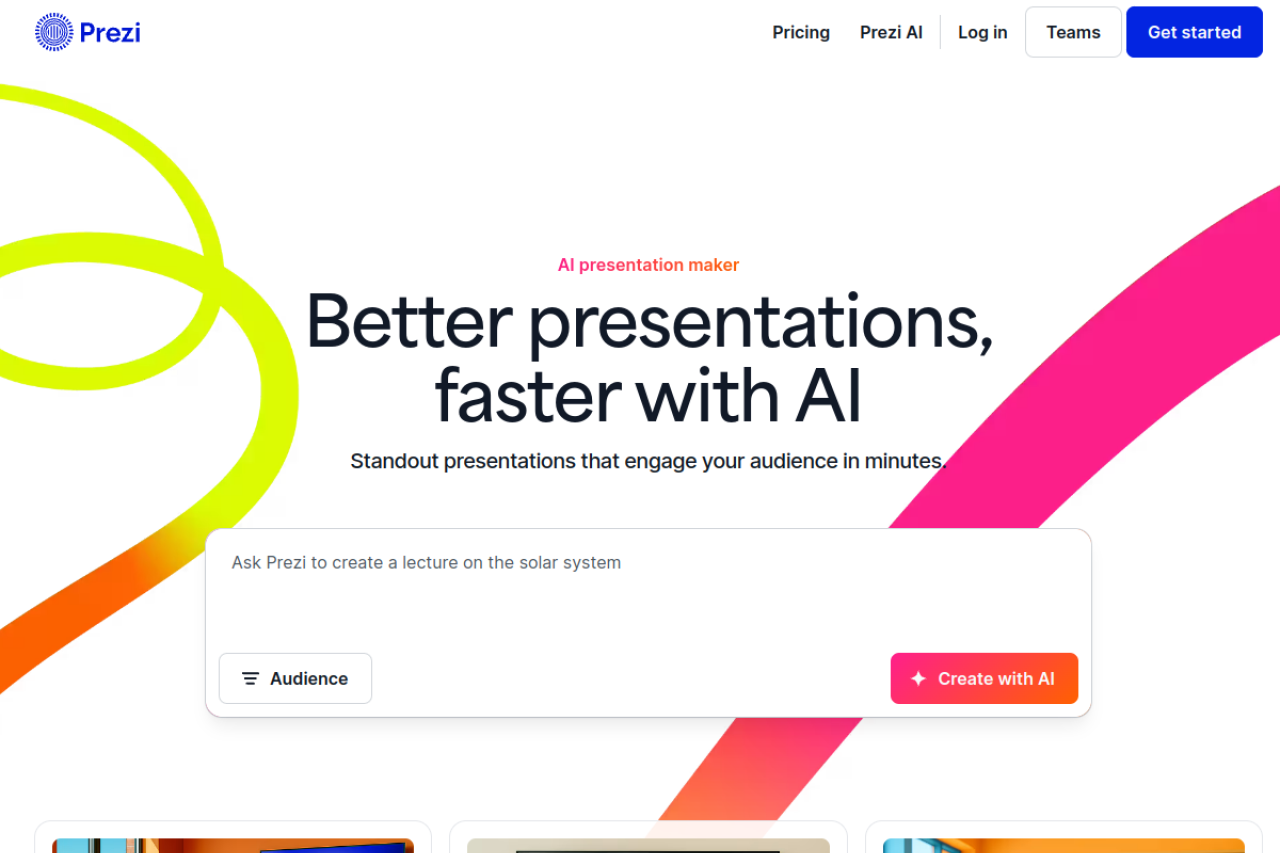 Prezi

Pricing Prezi AI Log in Teams Get started

AI presentation maker

Better presentations, faster with AI

Standout presentations that engage your audience in minutes.

Ask Prezi to create a lecture on the solar system

Audience

Create with AI